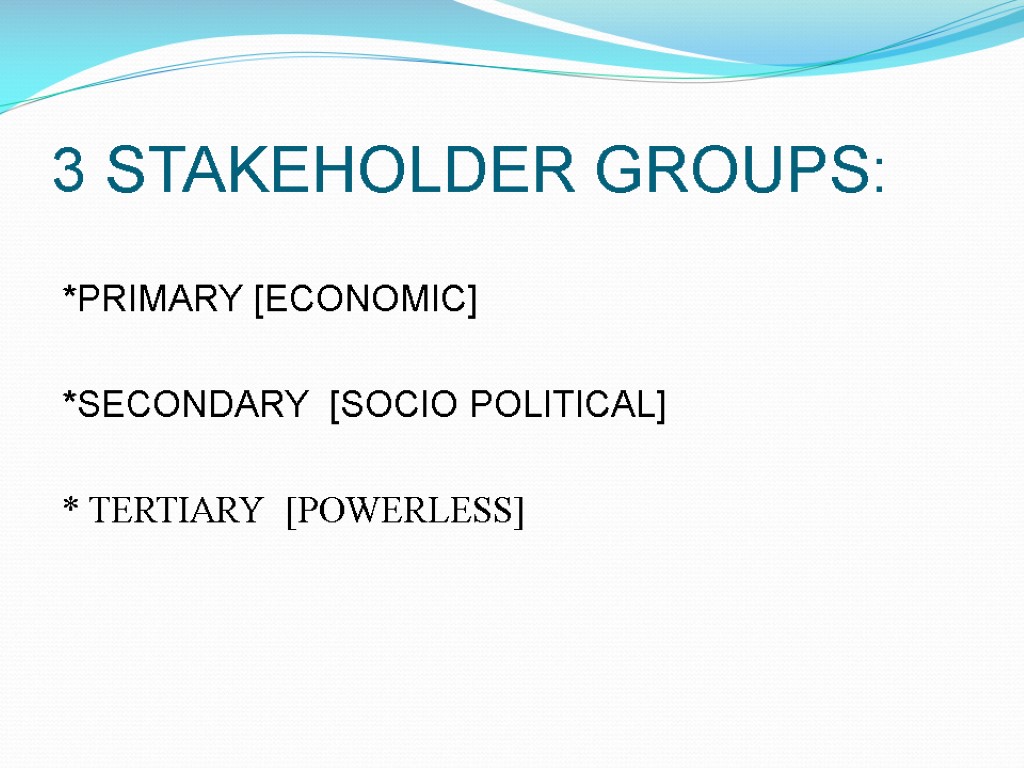 3 STAKEHOLDER GROUPS:

*PRIMARY [ECONOMIC]

*SECONDARY [SOCIO POLITICAL]

* TERTIARY [POWERLESS]